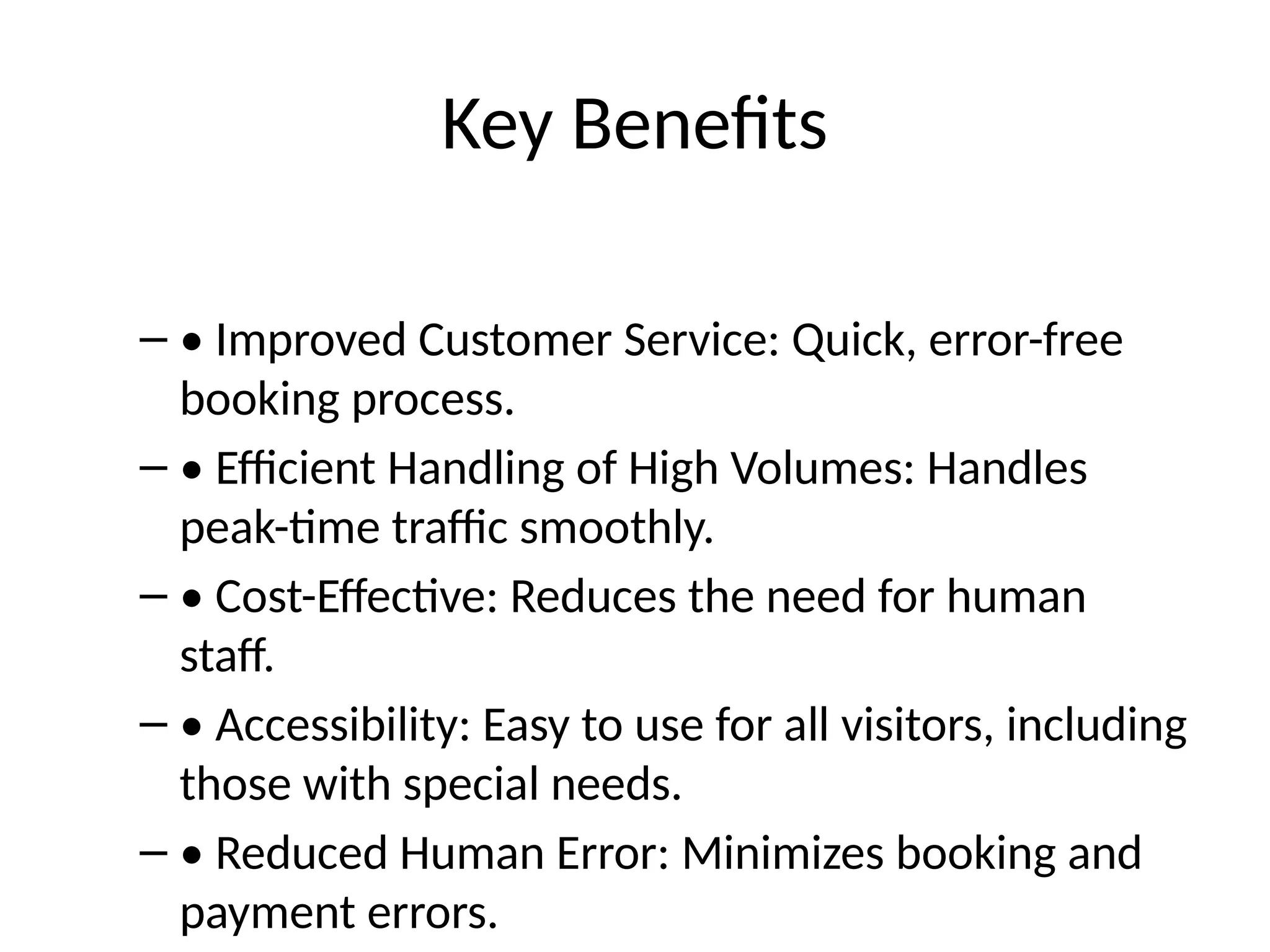 Key Benefits

– • Improved Customer Service: Quick, error-free booking process.

– • Efficient Handling of High Volumes: Handles peak-time traffic smoothly.

– • Cost-Effective: Reduces the need for human staff.

– • Accessibility: Easy to use for all visitors, including those with special needs.

– • Reduced Human Error: Minimizes booking and payment errors.